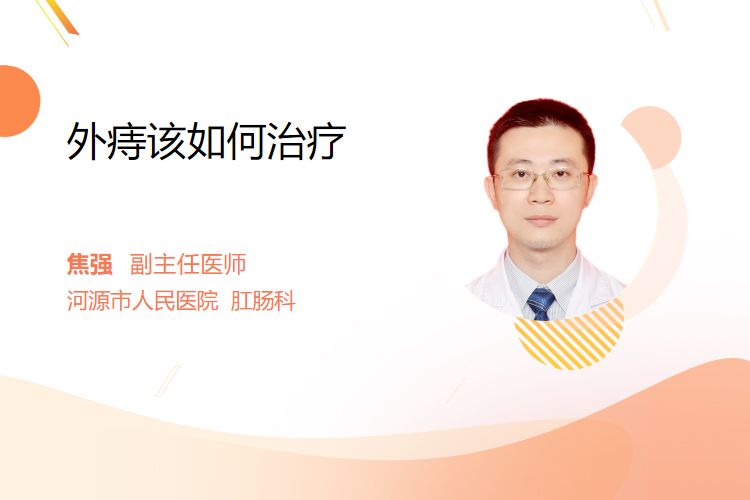 外痔该如何治疗

焦强 副主任医师
河源市人民医院 肛肠科